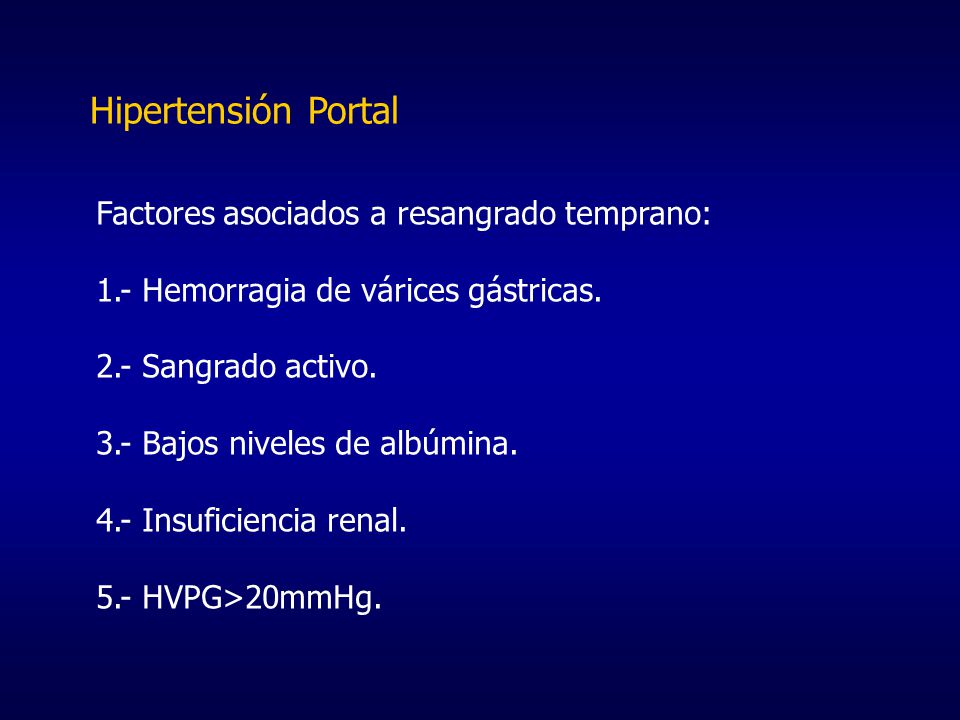 Hipertensión Portal

Factores asociados a resangrado temprano:

1.- Hemorragia de várices gástricas.

2.- Sangrado activo.

3.- Bajos niveles de albúmina.

4.- Insuficiencia renal.

5.- HVPG>20mmHg.